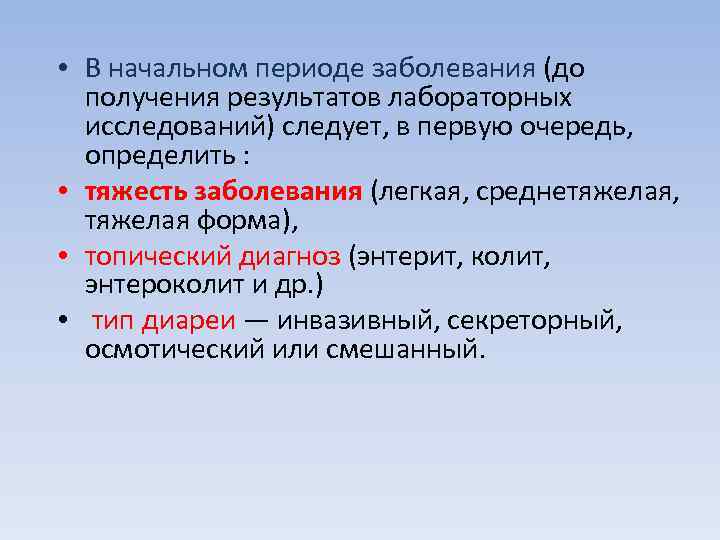 • В начальном периоде заболевания (до получения результатов лабораторных исследований) следует, в первую очередь, определить :

• тяжесть заболевания (легкая, среднетяжелая, тяжелая форма),

• топический диагноз (энтерит, колит, энтероколит и др.)

• тип диареи — инвазивный, секреторный, осмотический или смешанный.